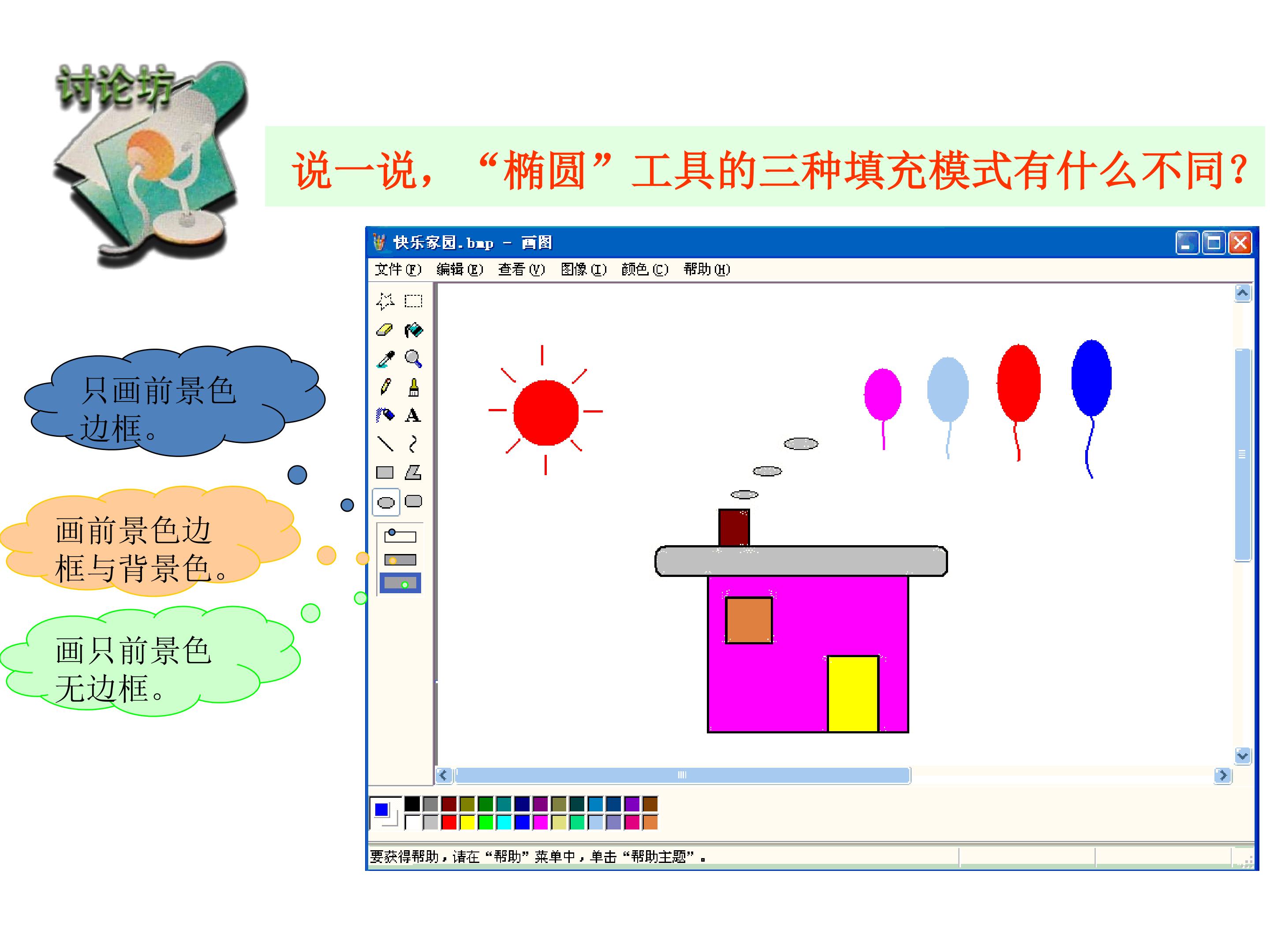 讨论坊

说一说，“椭圆”工具的三种填充模式有什么不同？

只画前景色边框。

画前景色边框与背景色。

画只前景色无边框。

快乐家园.bmp - 画图

文件(F) 编辑(E) 查看(V) 图像(I) 颜色(C) 帮助(H)

A

要获得帮助，请在“帮助”菜单中，单击“帮助主题”。